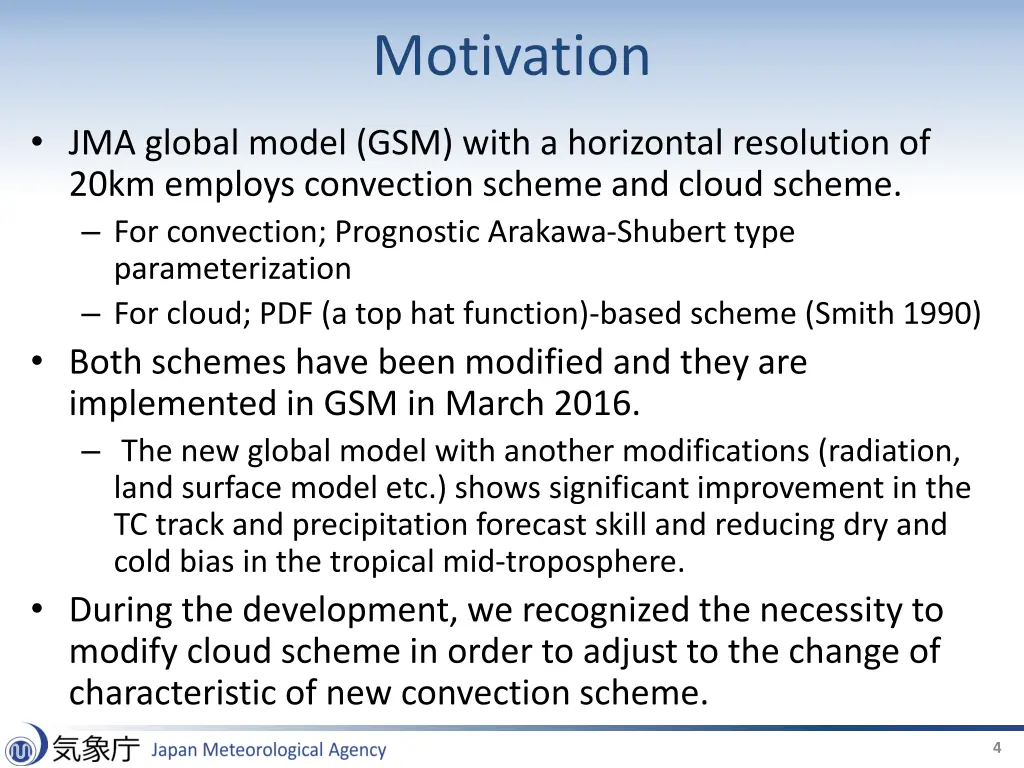 Motivation

• JMA global model (GSM) with a horizontal resolution of 20km employs convection scheme and cloud scheme.
– For convection; Prognostic Arakawa-Shubert type parameterization
– For cloud; PDF (a top hat function)-based scheme (Smith 1990)

• Both schemes have been modified and they are implemented in GSM in March 2016.
– The new global model with another modifications (radiation, land surface model etc.) shows significant improvement in the TC track and precipitation forecast skill and reducing dry and cold bias in the tropical mid-troposphere.

• During the development, we recognized the necessity to modify cloud scheme in order to adjust to the change of characteristic of new convection scheme.

気象庁 Japan Meteorological Agency

4